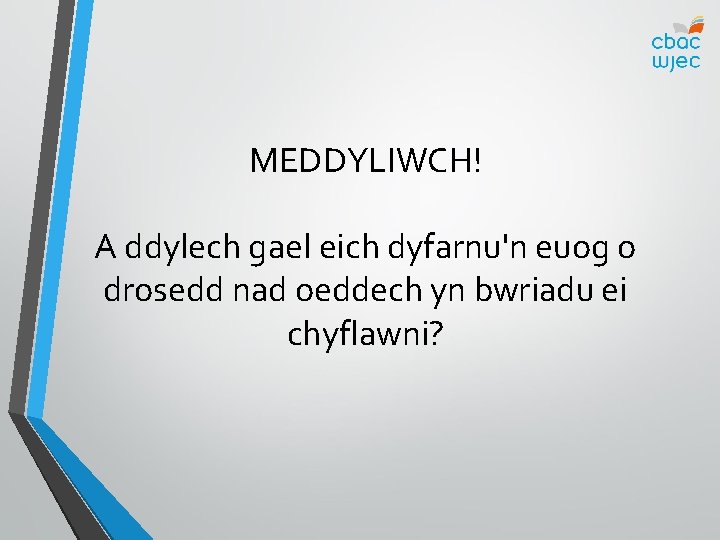 cbac
wjec

MEDDYLIWCH!

A ddylech gael eich dyfarnu'n euog o drosedd nad oeddech yn bwriadu ei chyflawni?